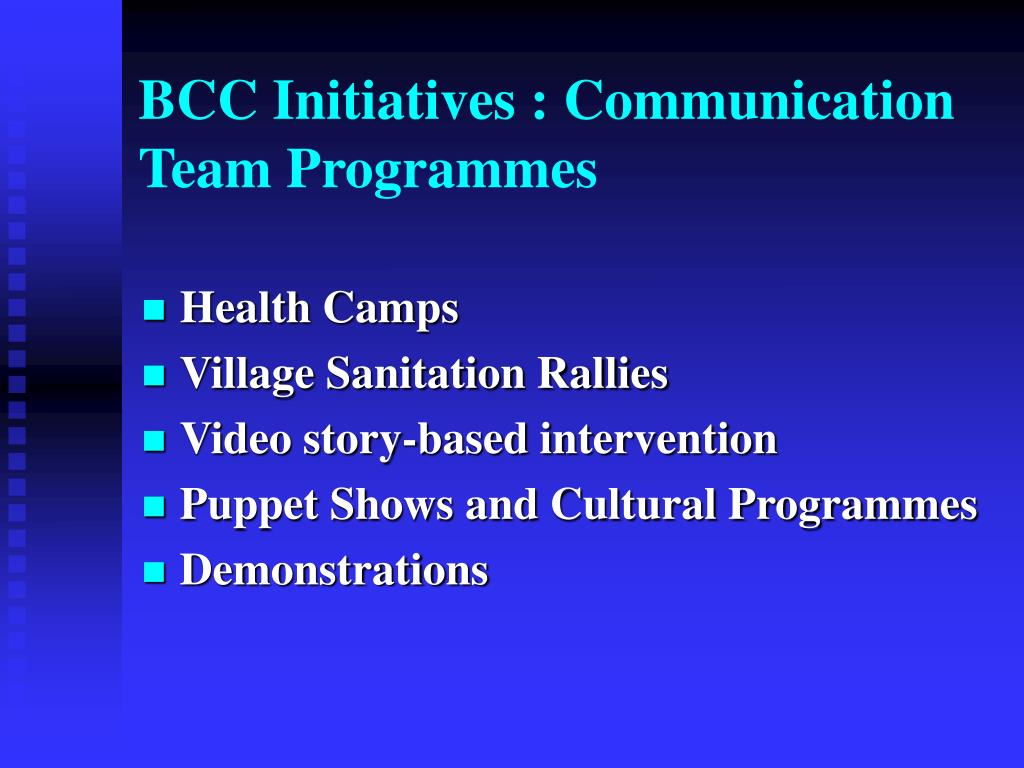 BCC Initiatives : Communication Team Programmes

- Health Camps
- Village Sanitation Rallies
- Video story-based intervention
- Puppet Shows and Cultural Programmes
- Demonstrations